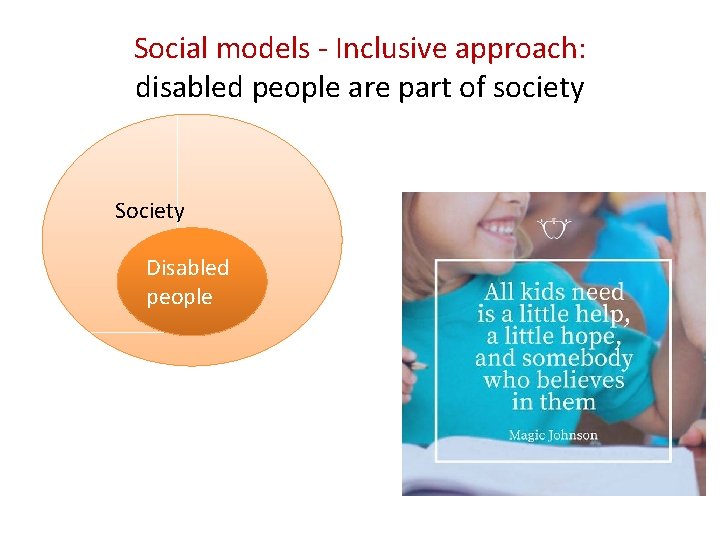 Social models - Inclusive approach:
disabled people are part of society

Society

Disabled people

All kids need is a little help, a little hope, and somebody who believes in them

Magic Johnson